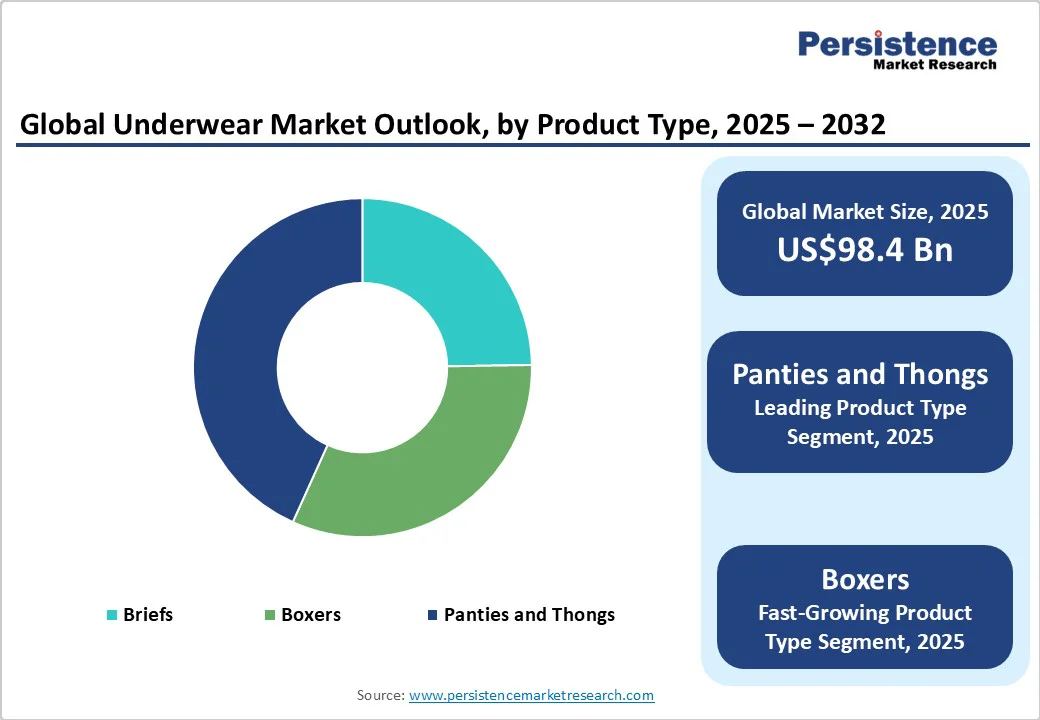 Persistence
Market Research

Global Underwear Market Outlook, by Product Type, 2025 – 2032

Briefs
Boxers
Panties and Thongs

Global Market Size, 2025
US$98.4 Bn

Panties and Thongs
Leading Product Type Segment, 2025

Boxers
Fast-Growing Product Type Segment, 2025

Source: www.persistencemarketresearch.com